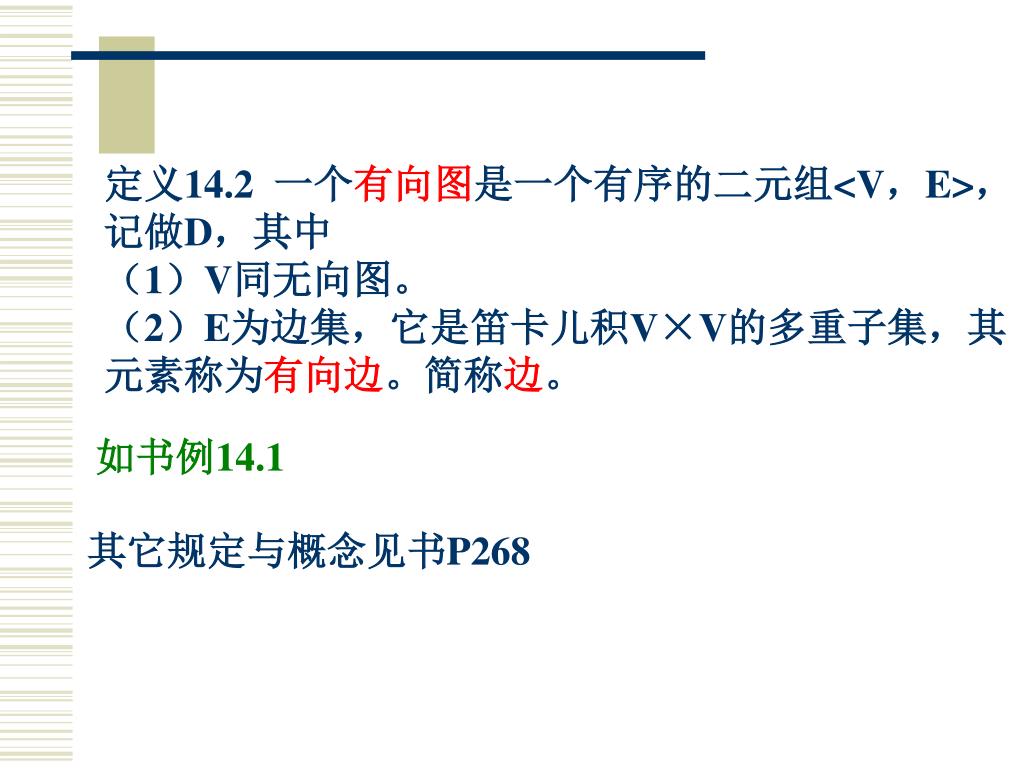 定义14.2 一个有向图是一个有序的二元组<V，E>，记做D，其中
（1）V同无向图。
（2）E为边集，它是笛卡儿积V×V的多重子集，其元素称为有向边。简称边。

如书例14.1

其它规定与概念见书P268